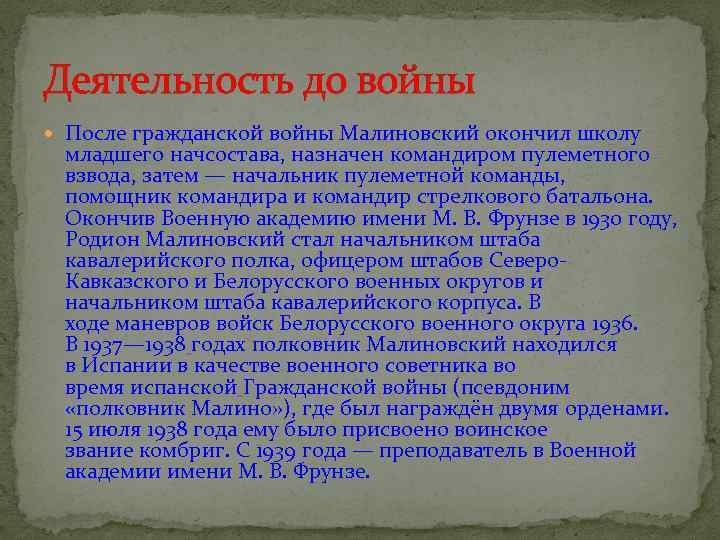 Деятельность до войны

После гражданской войны Малиновский окончил школу младшего начсостава, назначен командиром пулеметного взвода, затем — начальник пулеметной команды, помощник командира и командир стрелкового батальона. Окончив Военную академию имени М. В. Фрунзе в 1930 году, Родион Малиновский стал начальником штаба кавалерийского полка, офицером штабов Северо-Кавказского и Белорусского военных округов и начальником штаба кавалерийского корпуса. В ходе маневров войск Белорусского военного округа 1936. В 1937—1938 годах полковник Малиновский находился в Испании в качестве военного советника во время испанской Гражданской войны (псевдоним «полковник Малино»), где был награждён двумя орденами. 15 июля 1938 года ему было присвоено воинское звание комбриг. С 1939 года — преподаватель в Военной академии имени М. В. Фрунзе.